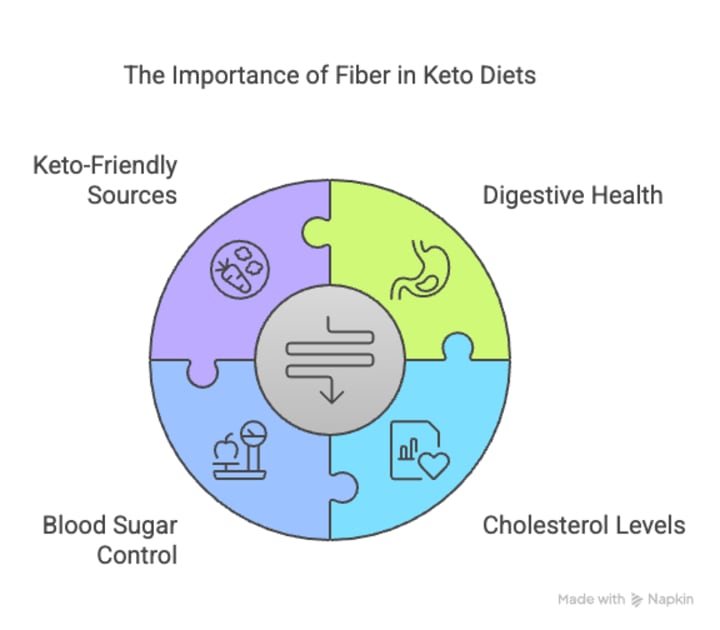 The Importance of Fiber in Keto Diets

Keto-Friendly Sources

Digestive Health

Blood Sugar Control

Cholesterol Levels

Made with Napkin